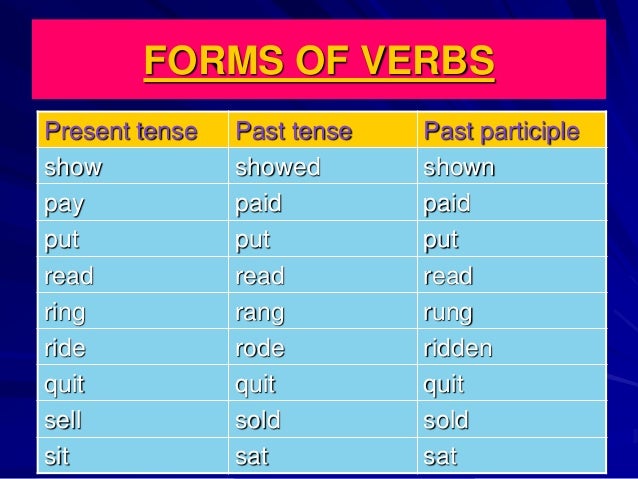 FORMS OF VERBS

| Present tense | Past tense | Past participle |
|---|---|---|
| show | showed | shown |
| pay | paid | paid |
| put | put | put |
| read | read | read |
| ring | rang | rung |
| ride | rode | ridden |
| quit | quit | quit |
| sell | sold | sold |
| sit | sat | sat |